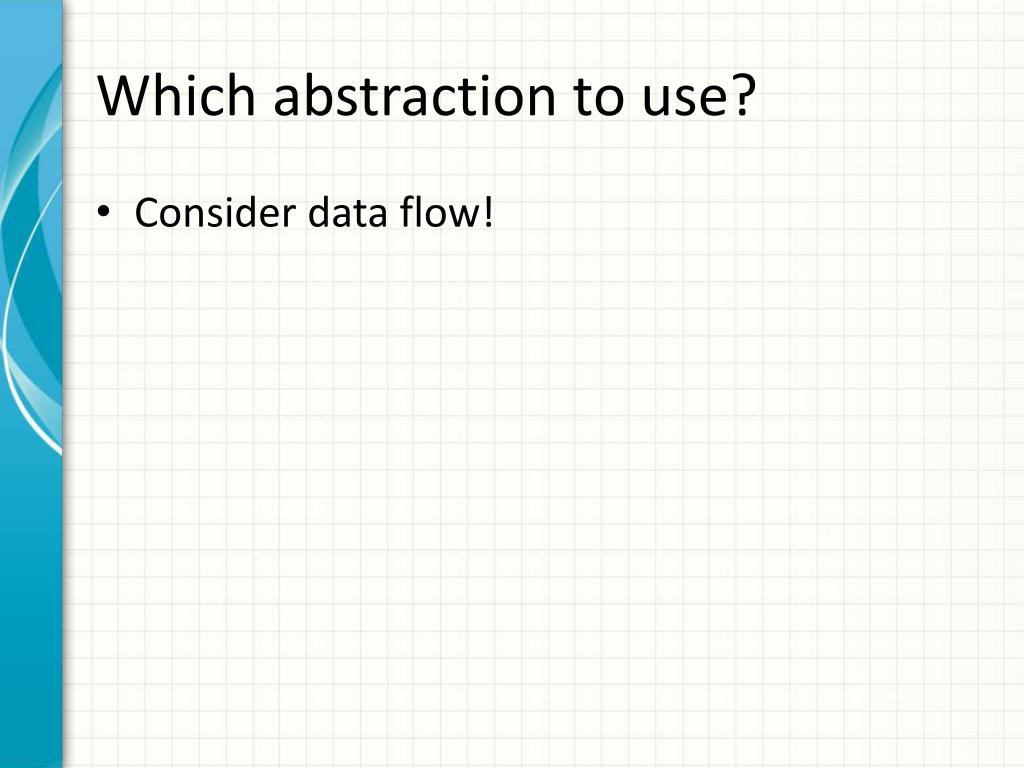 Which abstraction to use?

• Consider data flow!